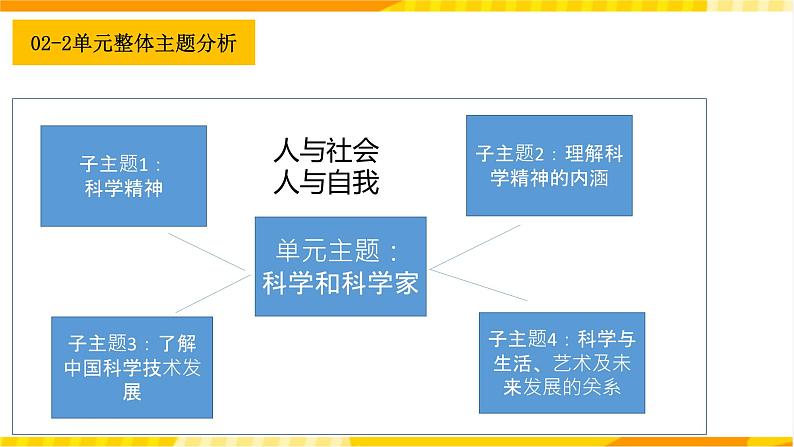 02-2单元整体主题分析

子主题1：科学精神

人与社会
人与自我

子主题2：理解科学精神的内涵

单元主题：科学和科学家

子主题3：了解中国科学技术发展

子主题4：科学与生活、艺术及未来发展的关系